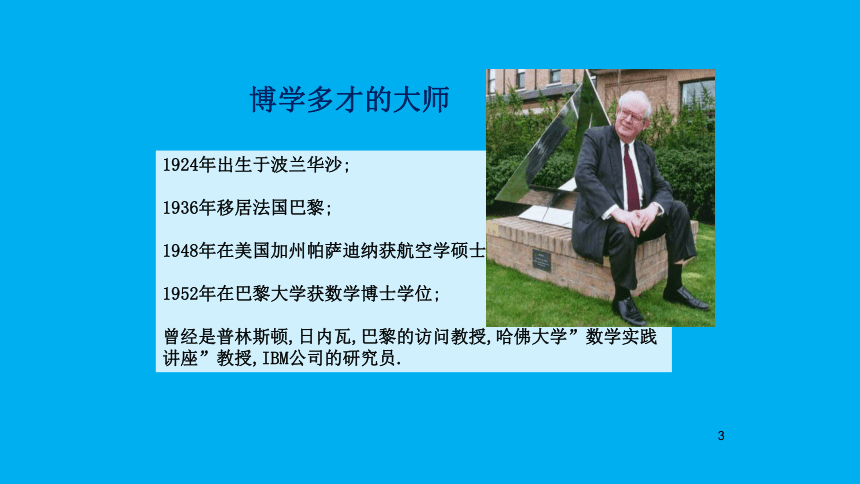 博学多才的大师

1924年出生于波兰华沙;

1936年移居法国巴黎;

1948年在美国加州帕萨迪纳获航空学硕士

1952年在巴黎大学获数学博士学位;

曾经是普林斯顿,日内瓦,巴黎的访问教授,哈佛大学”数学实践讲座”教授,IBM公司的研究员.

3